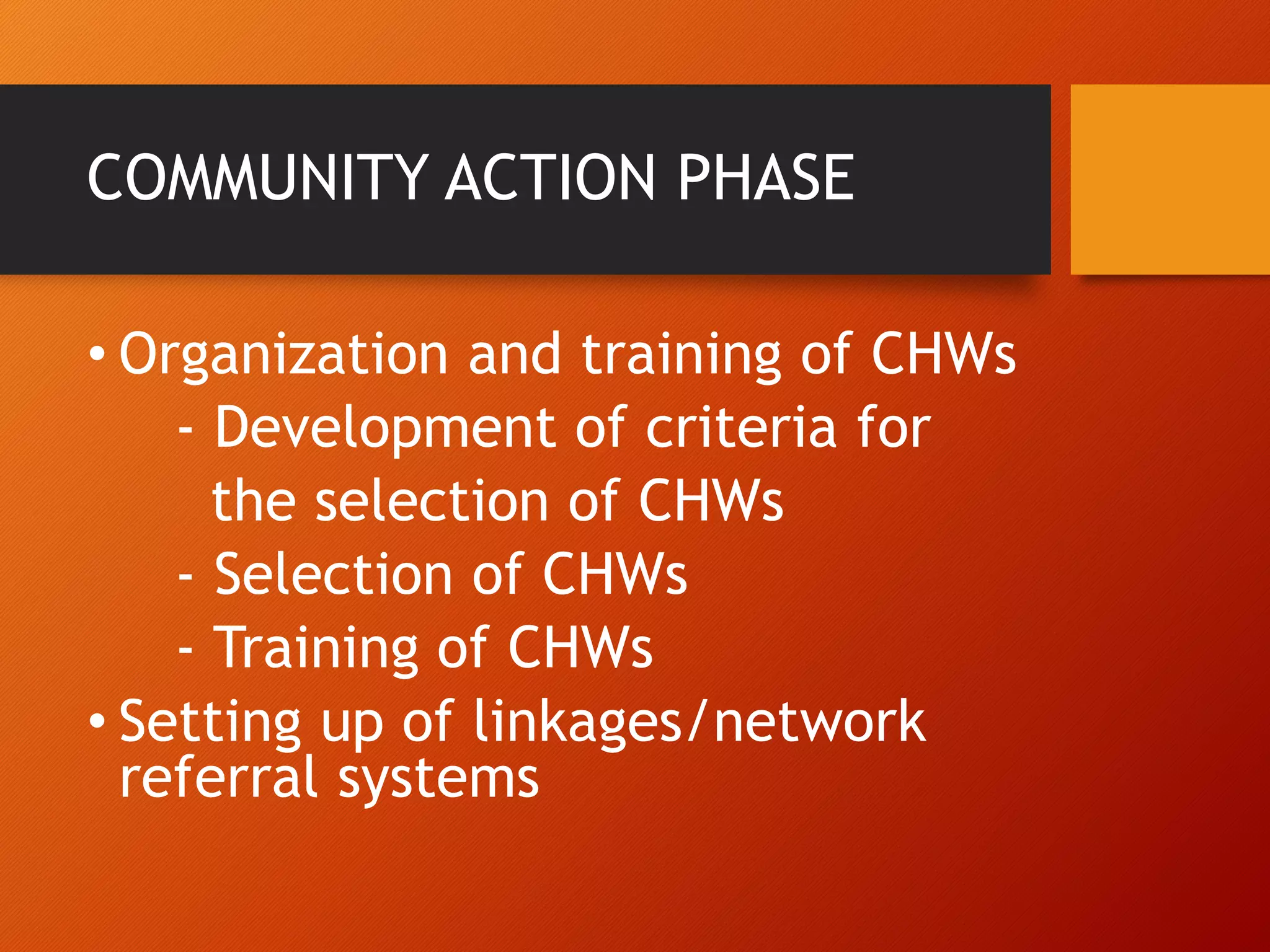 COMMUNITY ACTION PHASE

• Organization and training of CHWs
- Development of criteria for the selection of CHWs
- Selection of CHWs
- Training of CHWs
• Setting up of linkages/network referral systems